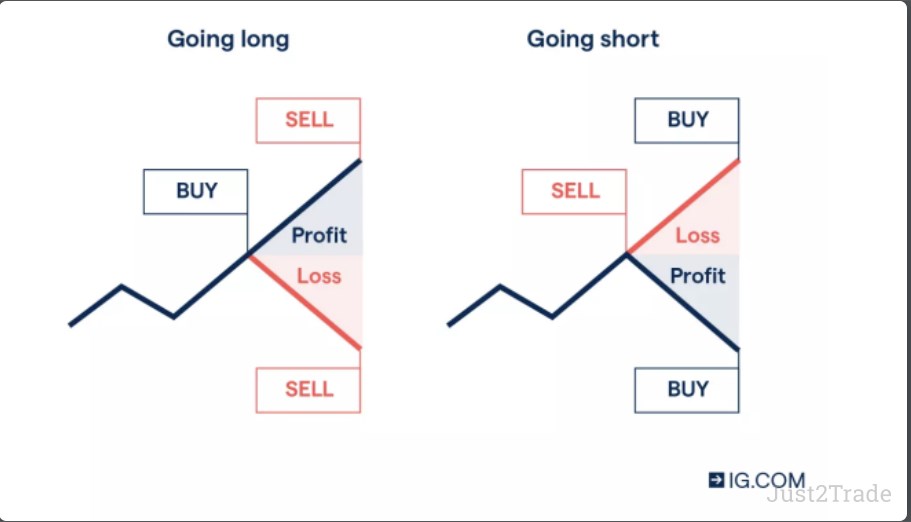 Going long

SELL

BUY

Profit

Loss

SELL

Going short

BUY

SELL

Loss

Profit

BUY

IG.COM

Just2Trade